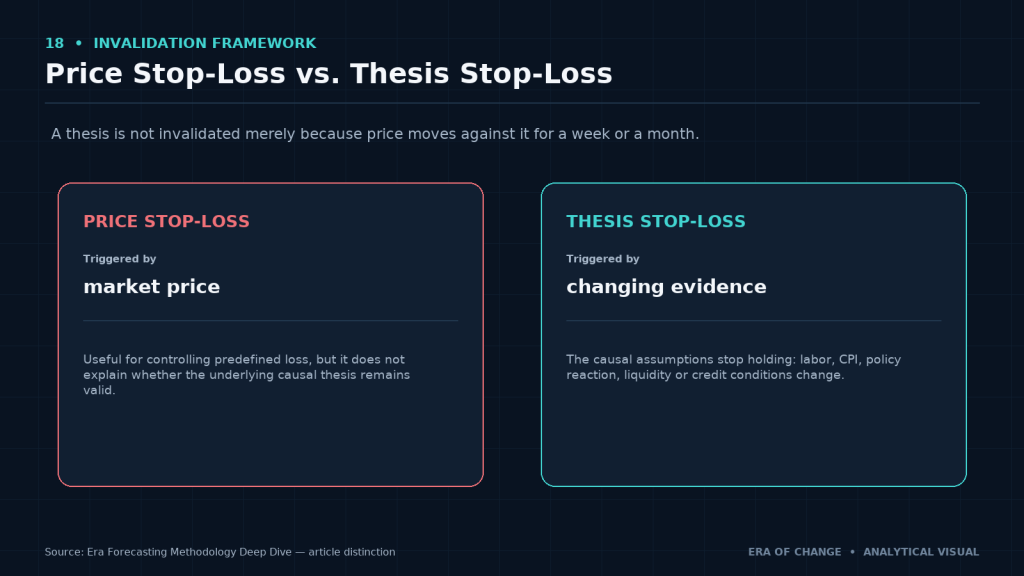 18 • INVALIDATION FRAMEWORK

Price Stop-Loss vs. Thesis Stop-Loss

A thesis is not invalidated merely because price moves against it for a week or a month.

PRICE STOP-LOSS

Triggered by

market price

Useful for controlling predefined loss, but it does not explain whether the underlying causal thesis remains valid.

THESIS STOP-LOSS

Triggered by

changing evidence

The causal assumptions stop holding: labor, CPI, policy reaction, liquidity or credit conditions change.

Source: Era Forecasting Methodology Deep Dive — article distinction

ERA OF CHANGE • ANALYTICAL VISUAL